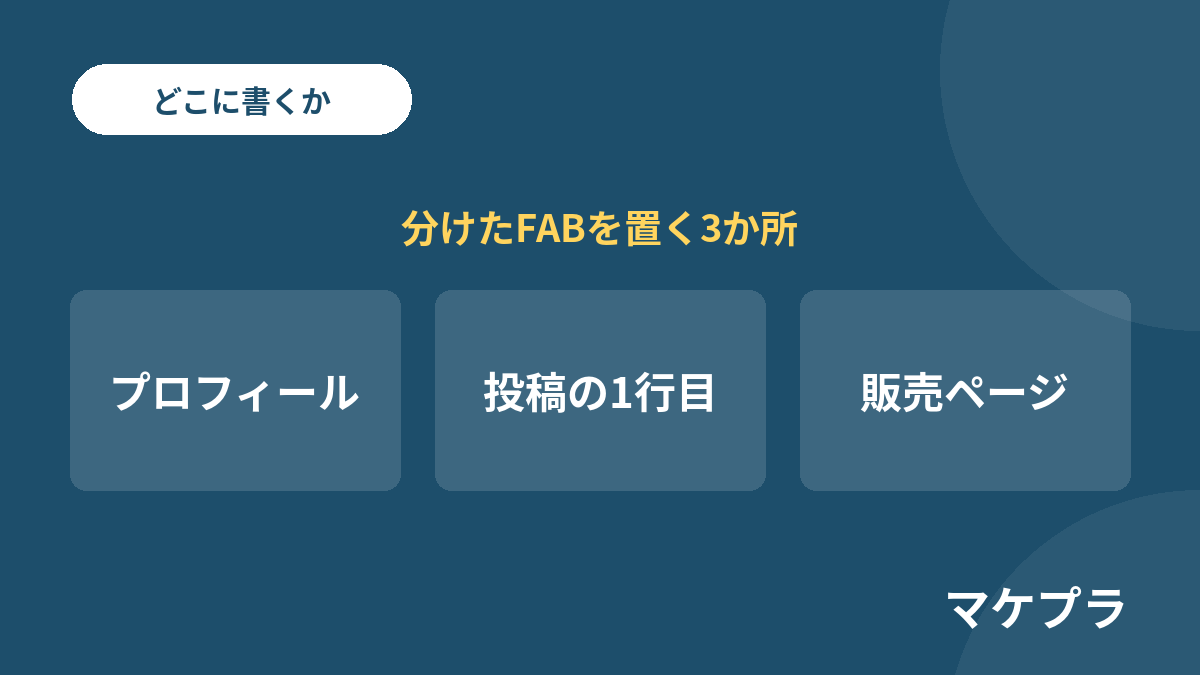 どこに書くか

分けたFABを置く3か所

プロフィール

投稿の1行目

販売ページ

マケプラ